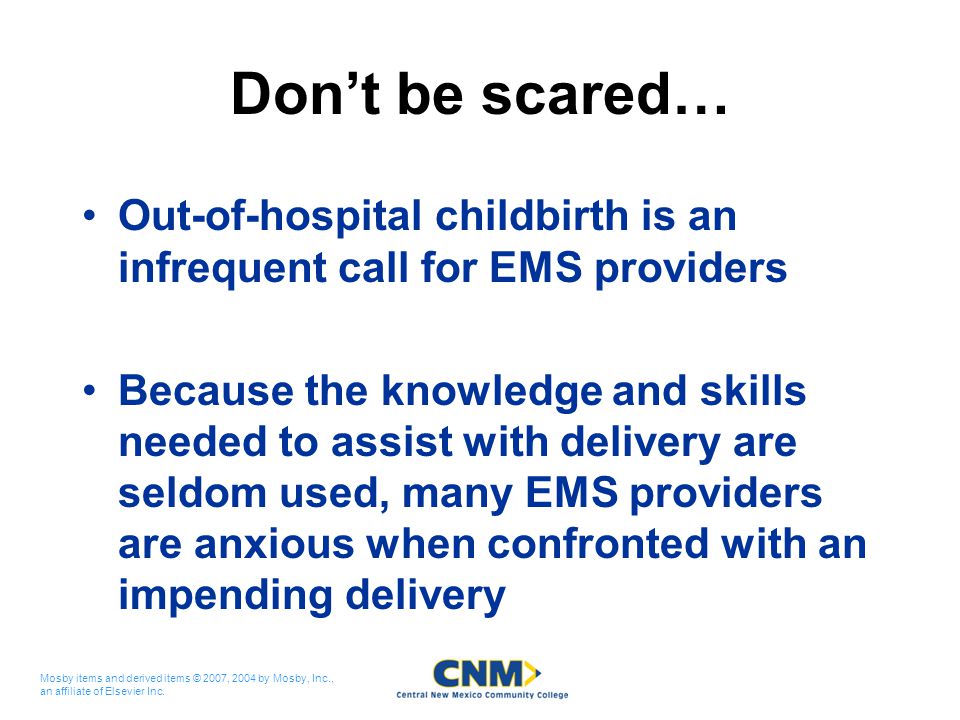 Don’t be scared…

• Out-of-hospital childbirth is an infrequent call for EMS providers

• Because the knowledge and skills needed to assist with delivery are seldom used, many EMS providers are anxious when confronted with an impending delivery

Mosby items and derived items © 2007, 2004 by Mosby, Inc., an affiliate of Elsevier Inc.

CNM

Central New Mexico Community College